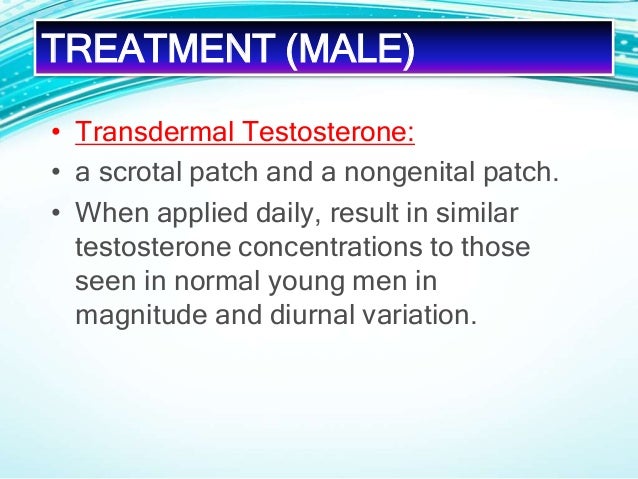 TREATMENT (MALE)

• Transdermal Testosterone:
• a scrotal patch and a nongenital patch.
• When applied daily, result in similar testosterone concentrations to those seen in normal young men in magnitude and diurnal variation.